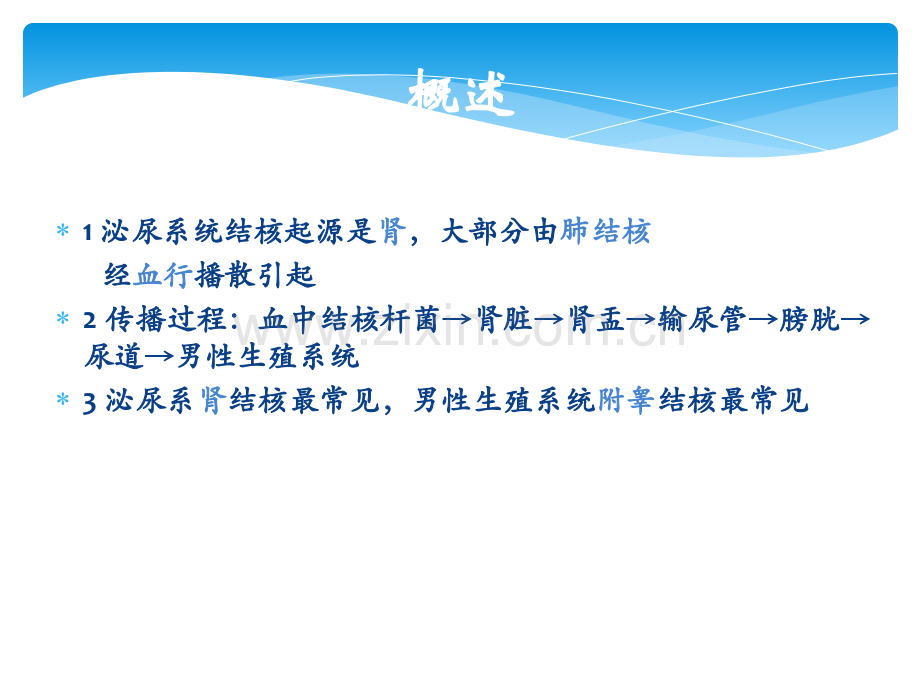 概述

* 1 泌尿系统结核起源是肾，大部分由肺结核经血行播散引起

* 2 传播过程：血中结核杆菌→肾脏→肾盂→输尿管→膀胱→尿道→男性生殖系统

* 3 泌尿系肾结核最常见，男性生殖系统附睾结核最常见

www.zixin.com.cn